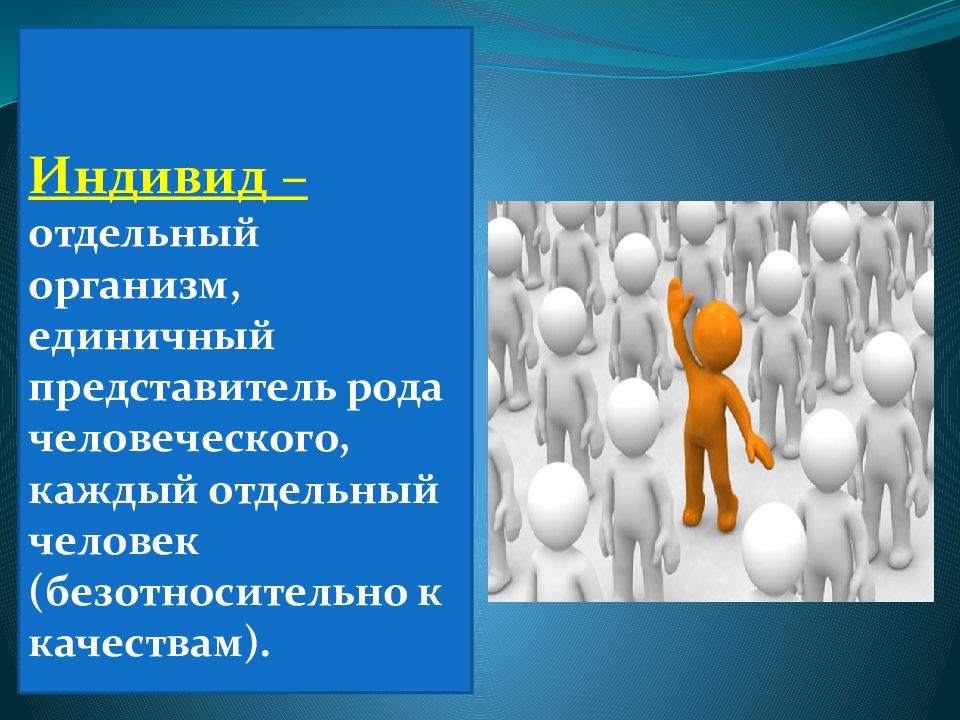 Индивид – отдельный организм, единичный представитель рода человеческого, каждый отдельный человек (безотносительно к качествам).